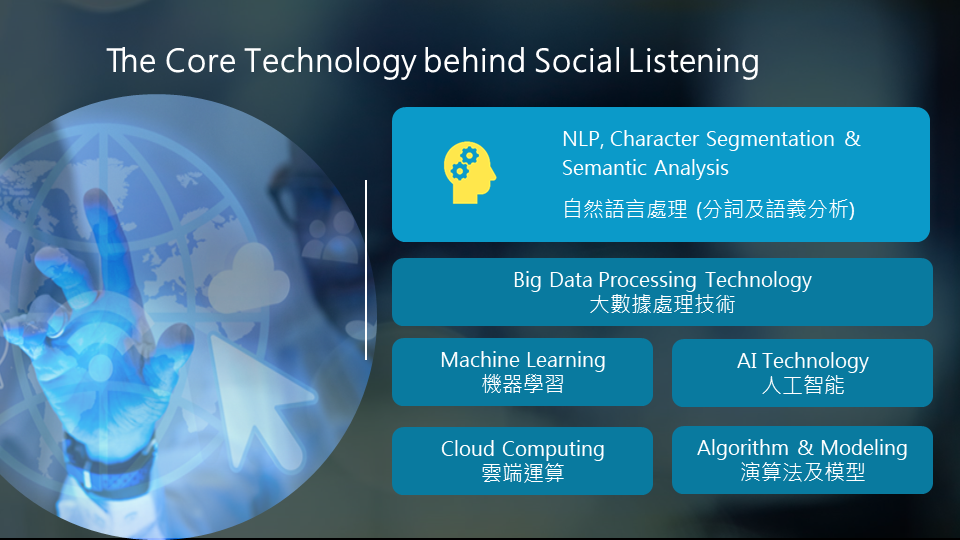 The Core Technology behind Social Listening

NLP, Character Segmentation & Semantic Analysis
自然語言處理 (分詞及語義分析)

Big Data Processing Technology
大數據處理技術

Machine Learning
機器學習

AI Technology
人工智能

Cloud Computing
雲端運算

Algorithm & Modeling
演算法及模型